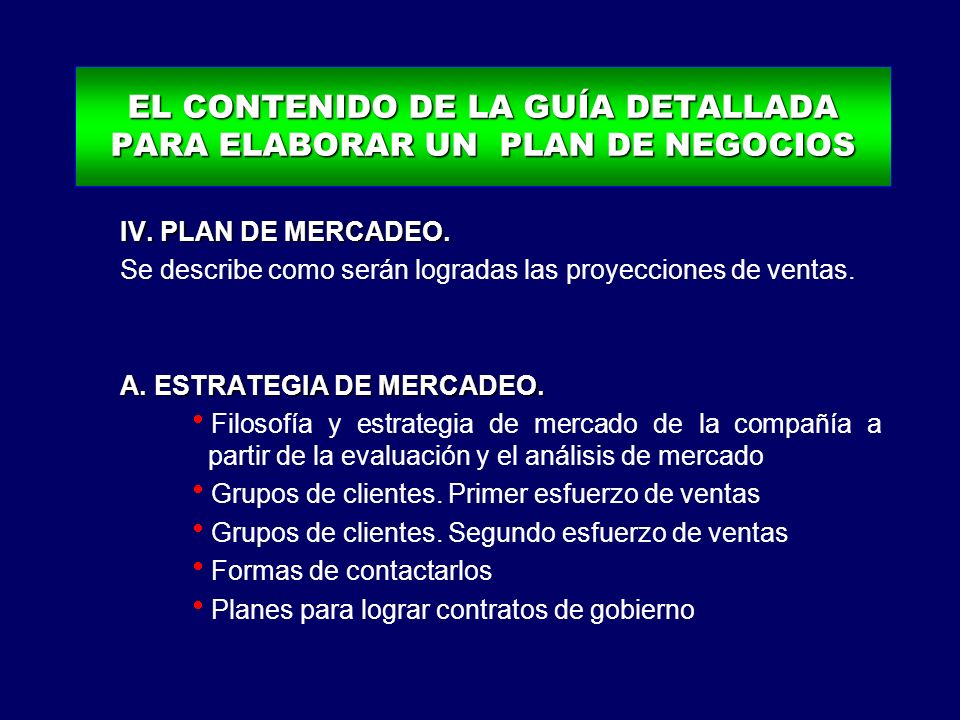 EL CONTENIDO DE LA GUÍA DETALLADA PARA ELABORAR UN PLAN DE NEGOCIOS

IV. PLAN DE MERCADEO.
Se describe como serán logradas las proyecciones de ventas.

A. ESTRATEGIA DE MERCADEO.
• Filosofía y estrategia de mercado de la compañía a partir de la evaluación y el análisis de mercado
• Grupos de clientes. Primer esfuerzo de ventas
• Grupos de clientes. Segundo esfuerzo de ventas
• Formas de contactarlos
• Planes para lograr contratos de gobierno